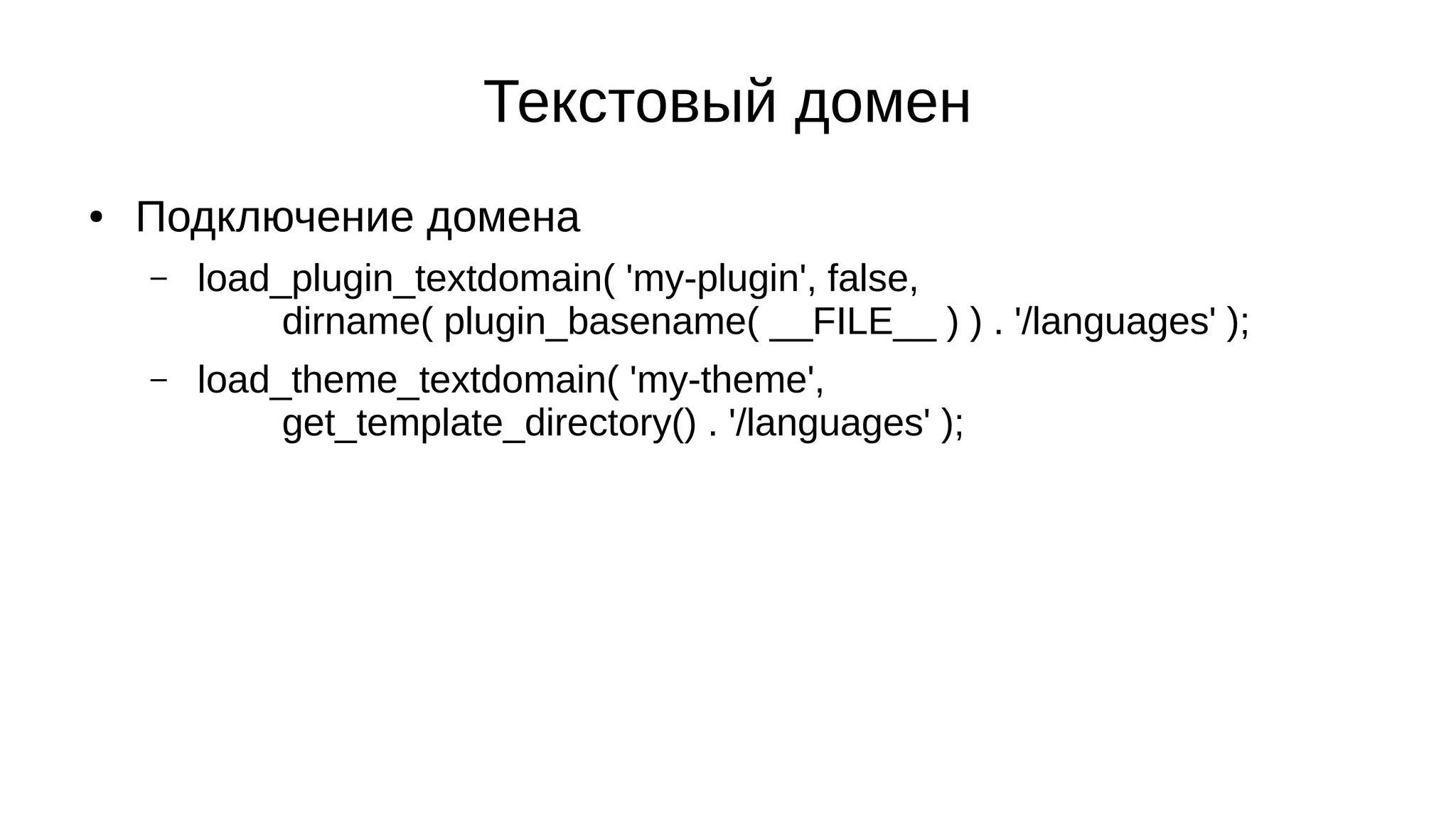 Текстовый домен

• Подключение домена

– load_plugin_textdomain( 'my-plugin', false, dirname( plugin_basename( __FILE__ ) ) . '/languages' );

– load_theme_textdomain( 'my-theme', get_template_directory() . '/languages' );